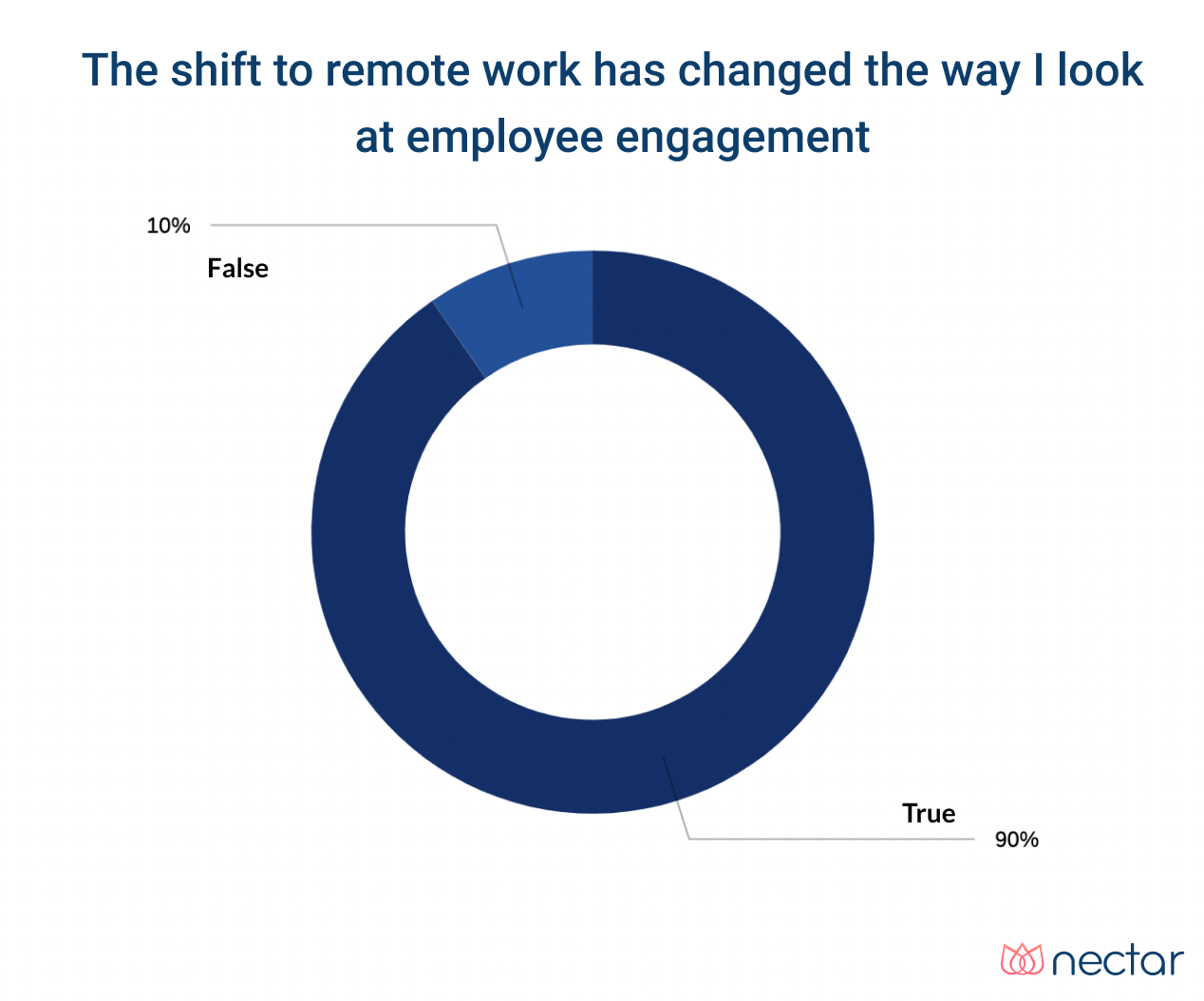 The shift to remote work has changed the way I look at employee engagement

10%

False

True

90%

nectar